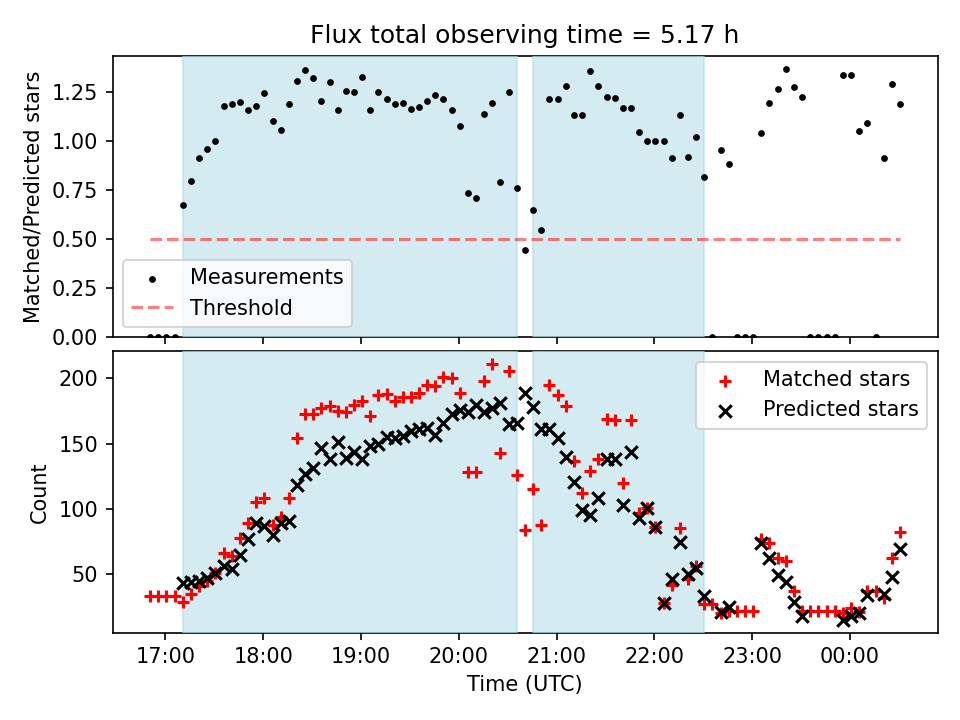 Flux total observing time = 5.17 h

Matched/Predicted stars

1.25
1.00
0.75
0.50
0.25
0.00

Measurements
Threshold

Count

200
150
100
50

Matched stars
Predicted stars

17:00 18:00 19:00 20:00 21:00 22:00 23:00 00:00

Time (UTC)